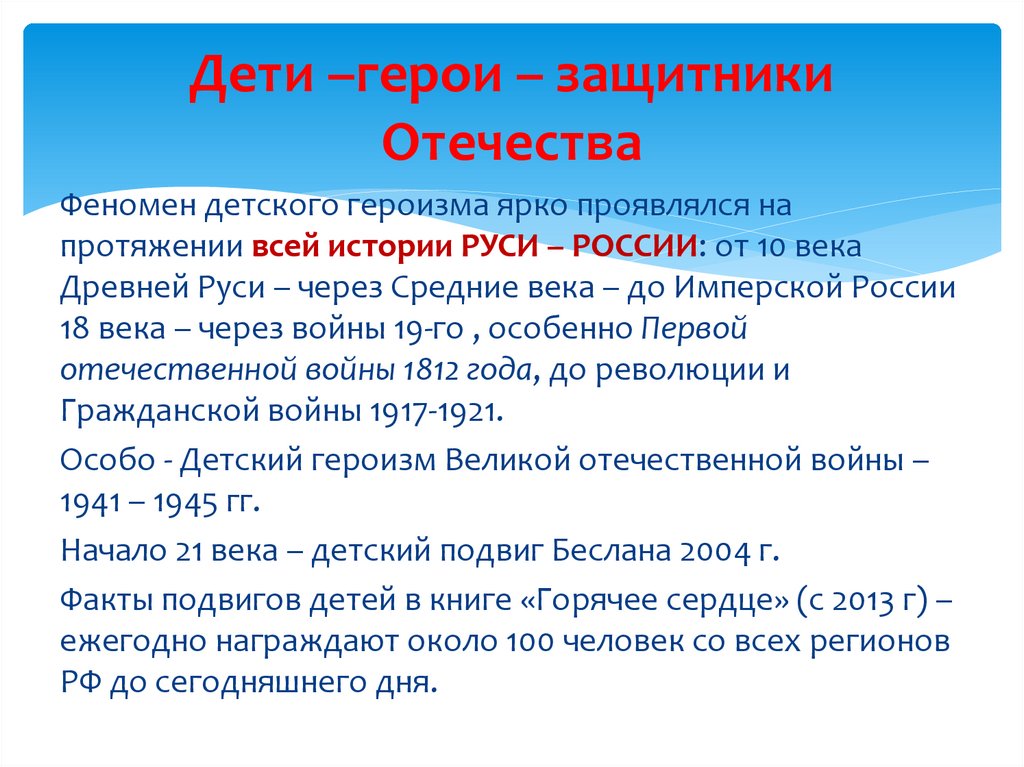 Дети –герои – защитники Отечества

Феномен детского героизма ярко проявлялся на протяжении всей истории РУСИ – РОССИИ: от 10 века Древней Руси – через Средние века – до Имперской России 18 века – через войны 19-го , особенно Первой отечественной войны 1812 года, до революции и Гражданской войны 1917-1921.

Особо - Детский героизм Великой отечественной войны – 1941 – 1945 гг.

Начало 21 века – детский подвиг Беслана 2004 г.

Факты подвигов детей в книге «Горячее сердце» (с 2013 г) – ежегодно награждают около 100 человек со всех регионов РФ до сегодняшнего дня.